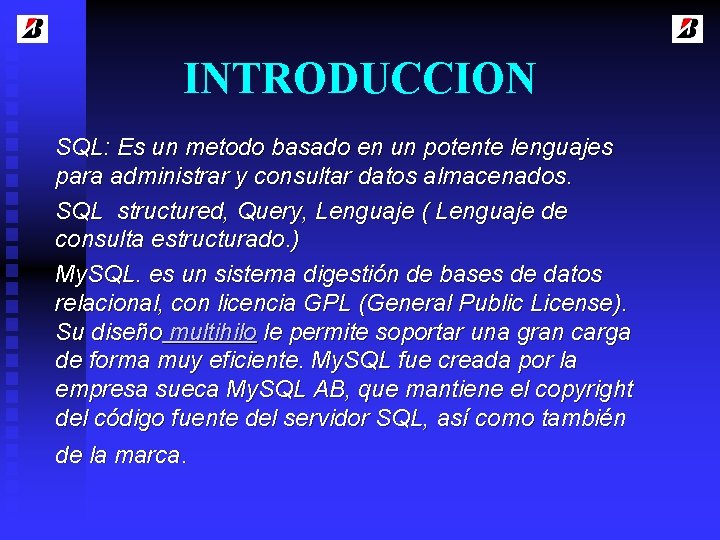 B

B

INTRODUCCION

SQL: Es un metodo basado en un potente lenguajes para administrar y consultar datos almacenados.

SQL structured, Query, Lenguaje ( Lenguaje de consulta estructurado.)

MySQL. es un sistema digestión de bases de datos relacional, con licencia GPL (General Public License). Su diseño multihilo le permite soportar una gran carga de forma muy eficiente. MySQL fue creada por la empresa sueca MySQL AB, que mantiene el copyright del código fuente del servidor SQL, así como también de la marca.